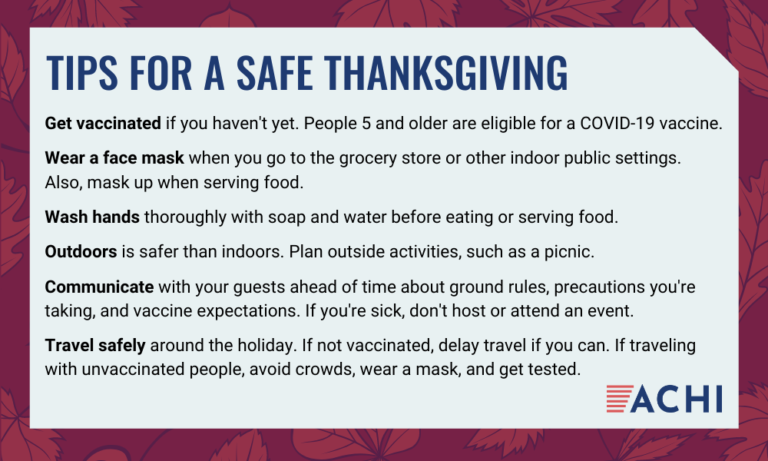 TIPS FOR A SAFE THANKSGIVING

Get vaccinated if you haven't yet. People 5 and older are eligible for a COVID-19 vaccine.

Wear a face mask when you go to the grocery store or other indoor public settings. Also, mask up when serving food.

Wash hands thoroughly with soap and water before eating or serving food.

Outdoors is safer than indoors. Plan outside activities, such as a picnic.

Communicate with your guests ahead of time about ground rules, precautions you're taking, and vaccine expectations. If you're sick, don't host or attend an event.

Travel safely around the holiday. If not vaccinated, delay travel if you can. If traveling with unvaccinated people, avoid crowds, wear a mask, and get tested.

ACHI